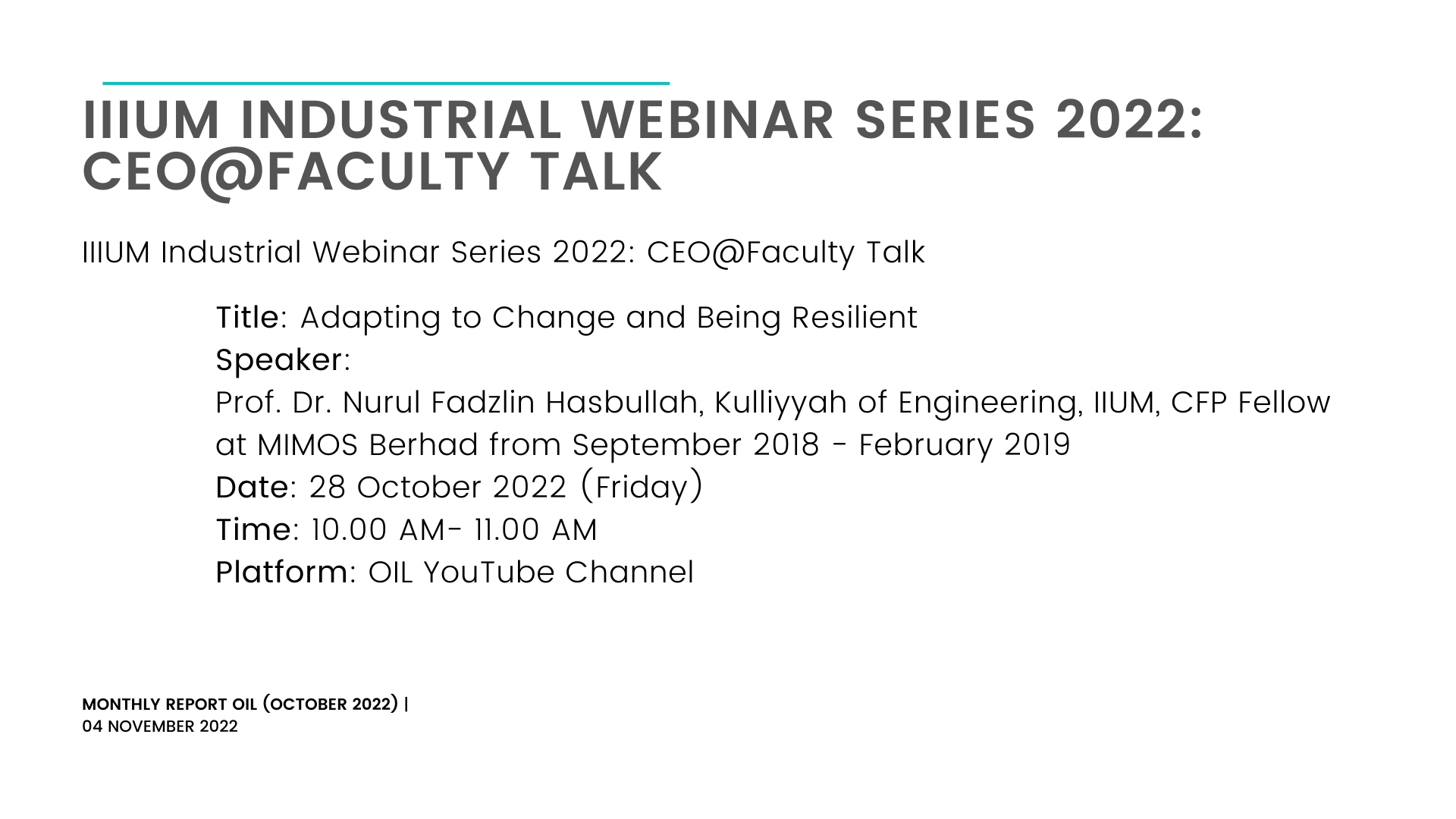 IIIUM INDUSTRIAL WEBINAR SERIES 2022: CEO@FACULTY TALK

IIIUM Industrial Webinar Series 2022: CEO@Faculty Talk

Title: Adapting to Change and Being Resilient
Speaker:
Prof. Dr. Nurul Fadzlin Hasbullah, Kulliyyah of Engineering, IIUM, CFP Fellow at MIMOS Berhad from September 2018 - February 2019
Date: 28 October 2022 (Friday)
Time: 10.00 AM- 11.00 AM
Platform: OIL YouTube Channel

MONTHLY REPORT OIL (OCTOBER 2022) |
04 NOVEMBER 2022